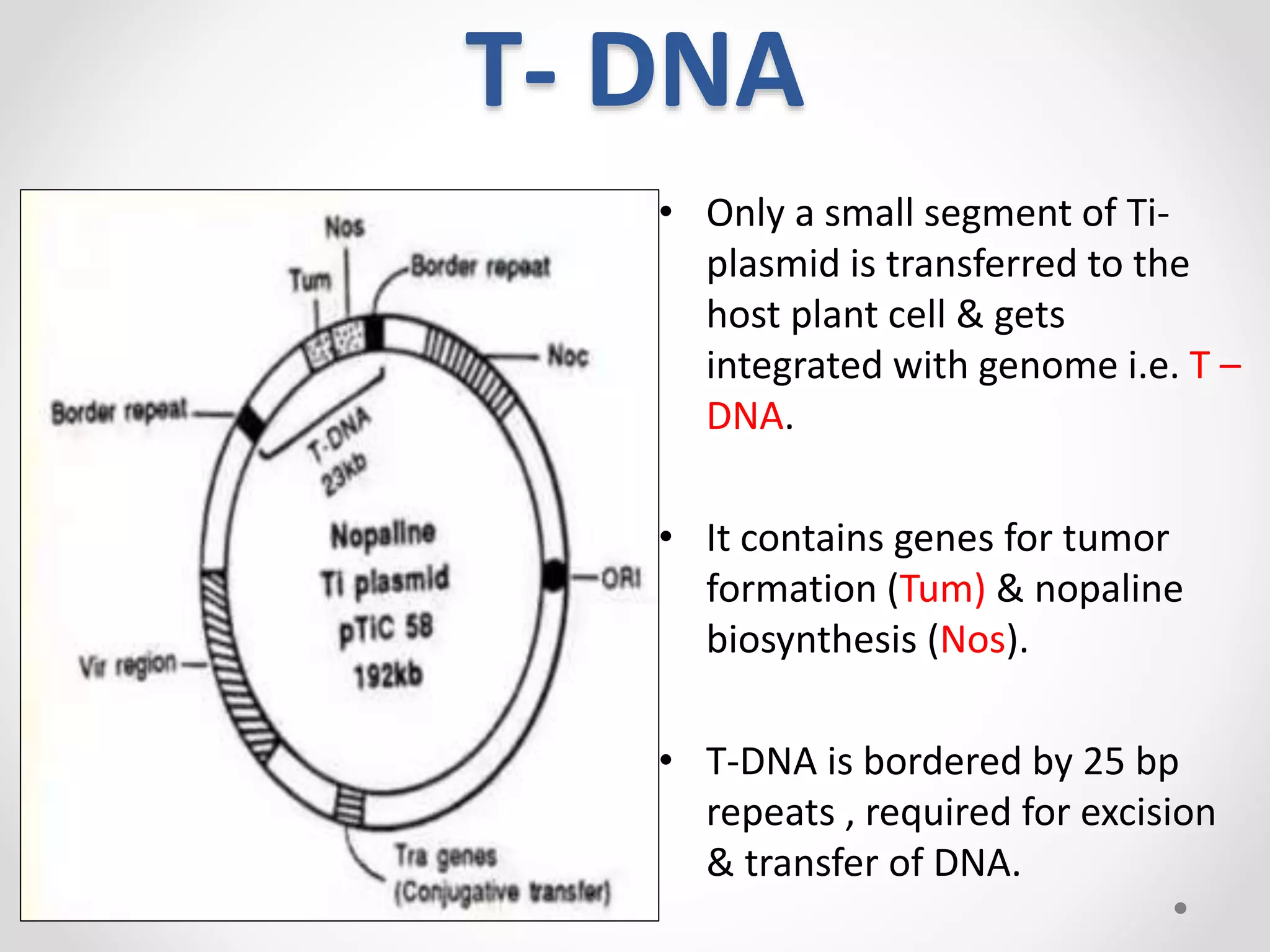 T- DNA

Nos
Tum
Border repeat
Noc
Border repeat
T-DNA 23kb
Nopaline Ti plasmid pTiC 58 192kb
ORI
Vir region
Tra genes (Conjugative transfer)

• Only a small segment of Ti-plasmid is transferred to the host plant cell & gets integrated with genome i.e. T – DNA.

• It contains genes for tumor formation (Tum) & nopaline biosynthesis (Nos).

• T-DNA is bordered by 25 bp repeats , required for excision & transfer of DNA.